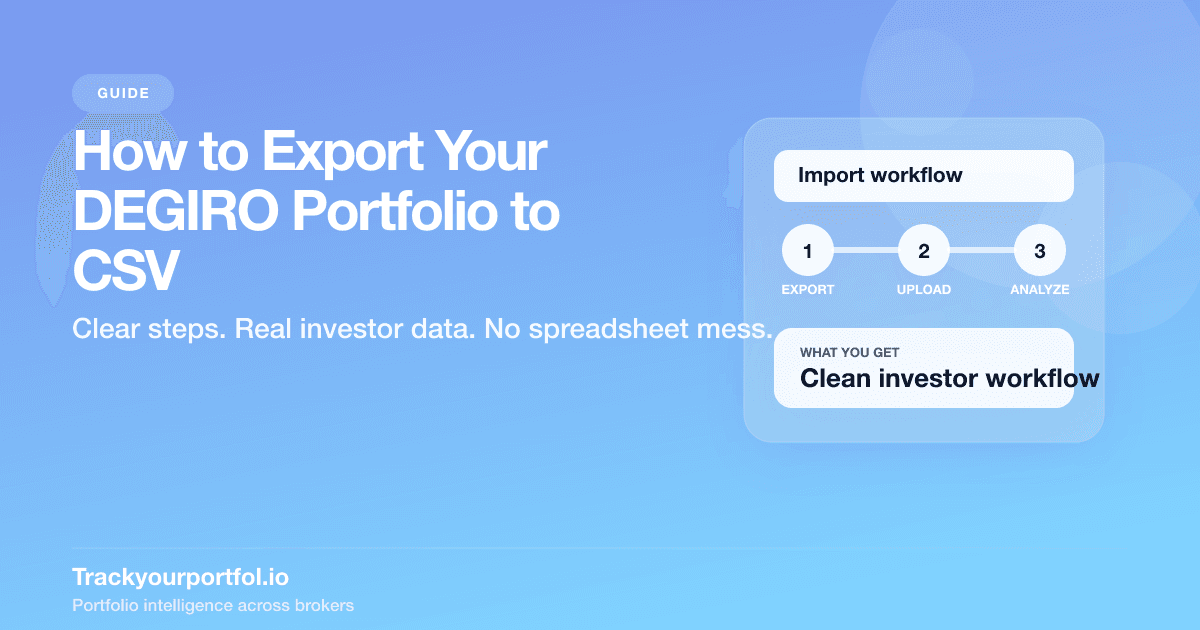 GUIDE

How to Export Your DEGIRO Portfolio to CSV

Clear steps. Real investor data. No spreadsheet mess.

Import workflow

1
EXPORT

2
UPLOAD

3
ANALYZE

WHAT YOU GET
Clean investor workflow

Trackyourportfol.io

Portfolio intelligence across brokers